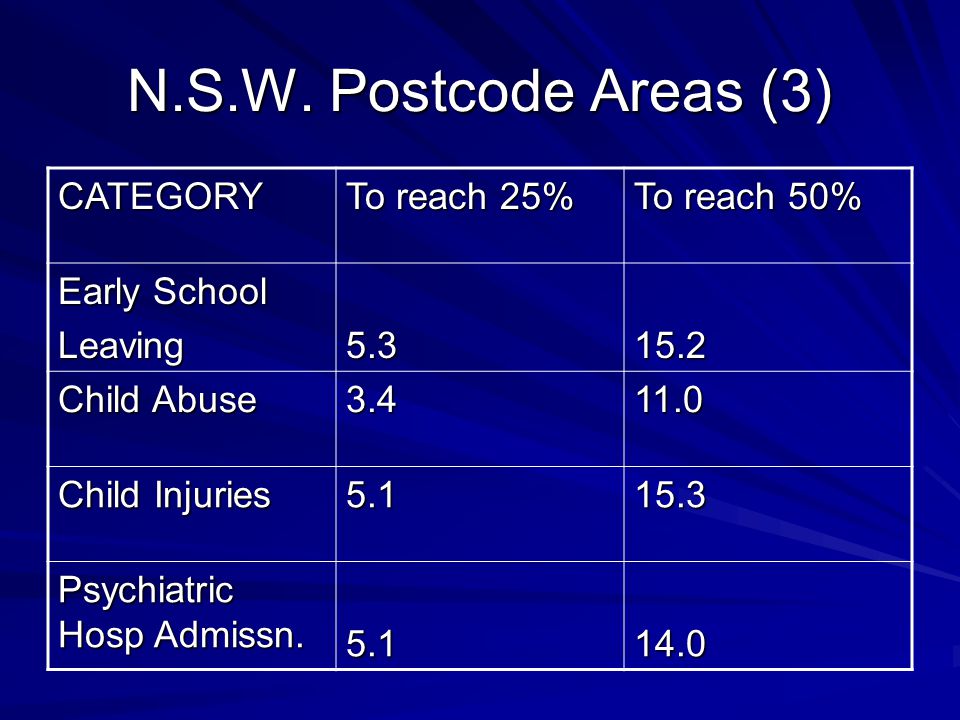 N.S.W. Postcode Areas (3)

| CATEGORY | To reach 25% | To reach 50% |
|---|---|---|
| Early School Leaving | 5.3 | 15.2 |
| Child Abuse | 3.4 | 11.0 |
| Child Injuries | 5.1 | 15.3 |
| Psychiatric Hosp Admissn. | 5.1 | 14.0 |